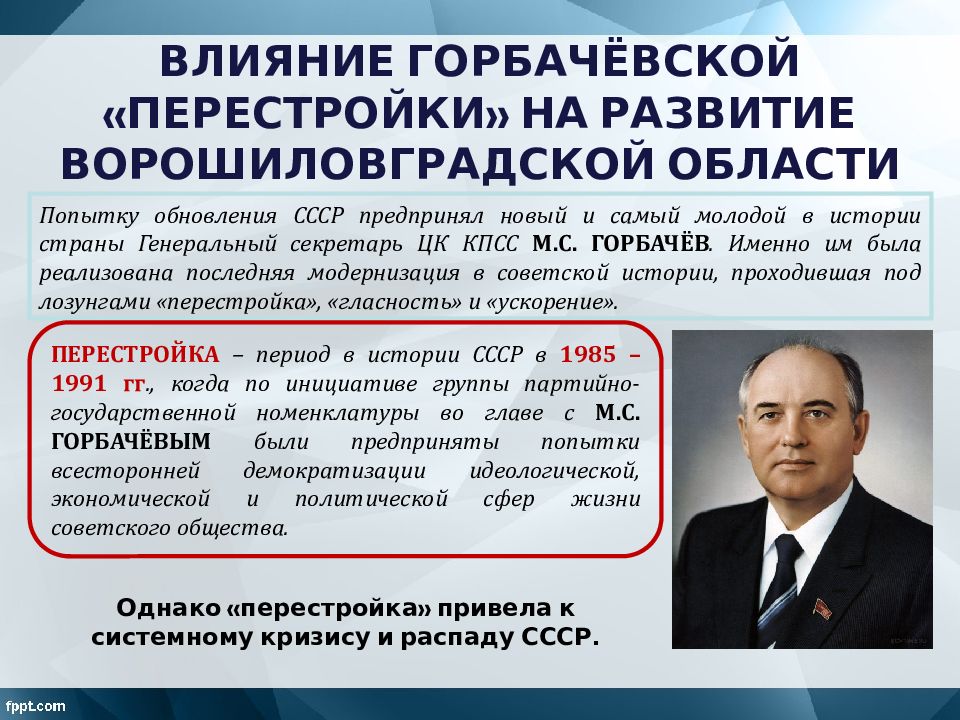 ВЛИЯНИЕ ГОРБАЧЁВСКОЙ «ПЕРЕСТРОЙКИ» НА РАЗВИТИЕ ВОРОШИЛОВГРАДСКОЙ ОБЛАСТИ

Попытку обновления СССР предпринял новый и самый молодой в истории страны Генеральный секретарь ЦК КПСС М.С. ГОРБАЧЁВ. Именно им была реализована последняя модернизация в советской истории, проходившая под лозунгами «перестройка», «гласность» и «ускорение».

ПЕРЕСТРОЙКА – период в истории СССР в 1985 – 1991 гг., когда по инициативе группы партийно-государственной номенклатуры во главе с М.С. ГОРБАЧЁВЫМ были предприняты попытки всесторонней демократизации идеологической, экономической и политической сфер жизни советского общества.

Однако «перестройка» привела к системному кризису и распаду СССР.

fppt.com